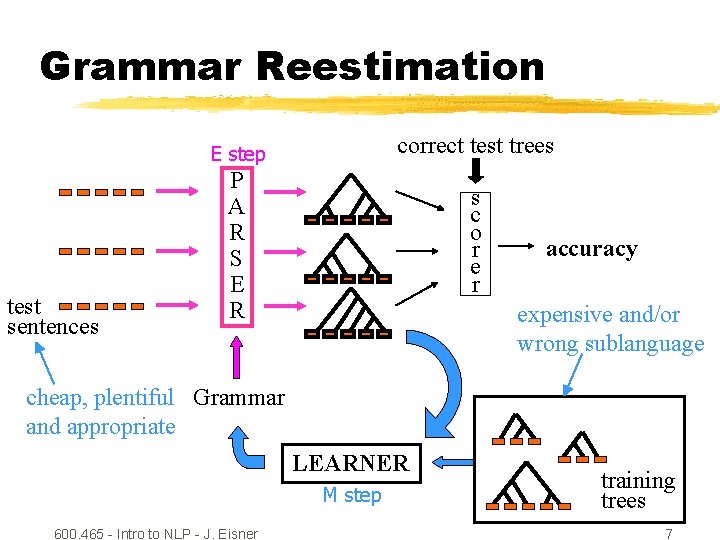 Grammar Reestimation

E step

PARSER

correct test trees

scorer

accuracy

test sentences

expensive and/or wrong sublanguage

cheap, plentiful and appropriate

Grammar

LEARNER

M step

training trees

600.465 - Intro to NLP - J. Eisner

7